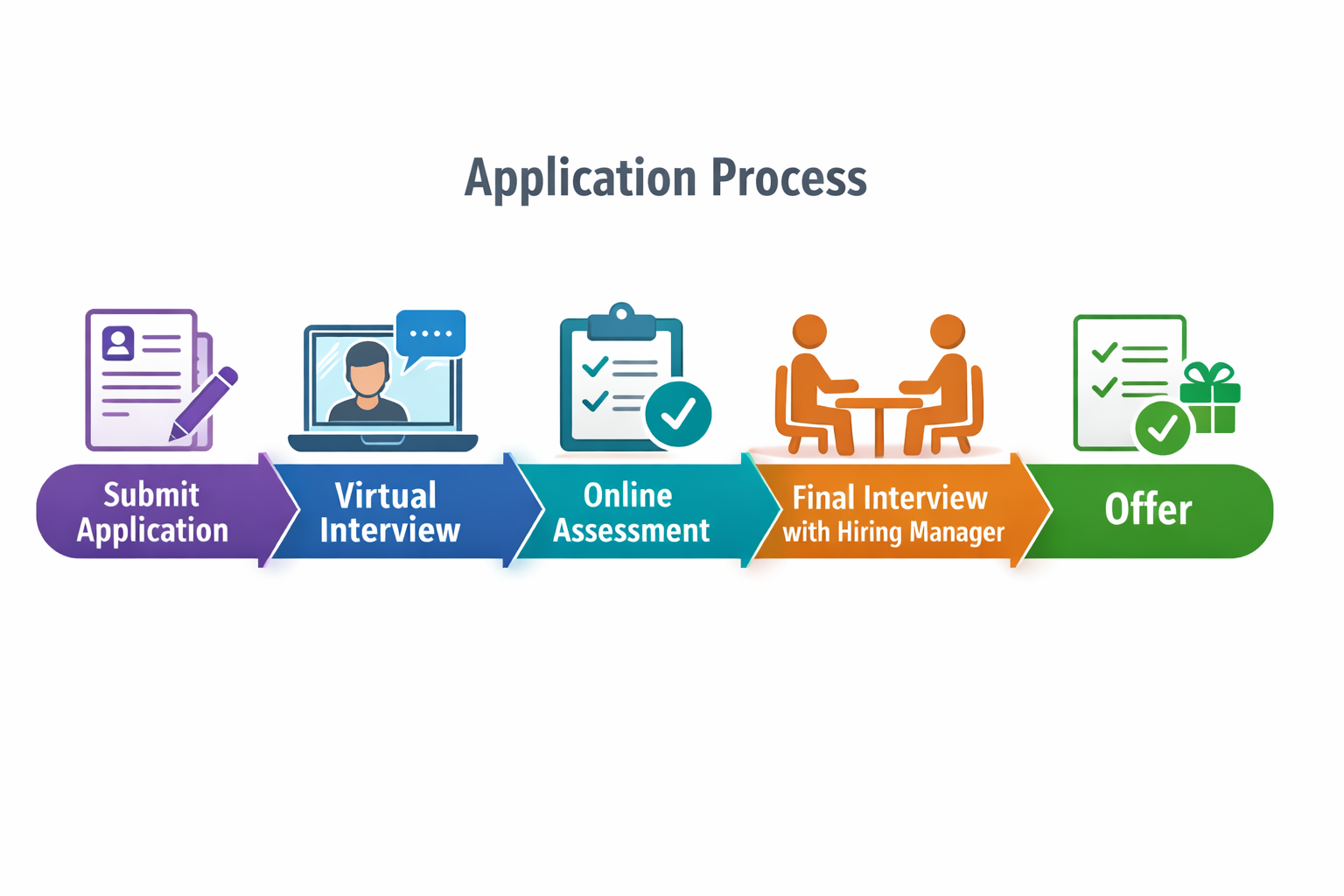 Application Process

Submit Application

Virtual Interview

Online Assessment

Final Interview with Hiring Manager

Offer